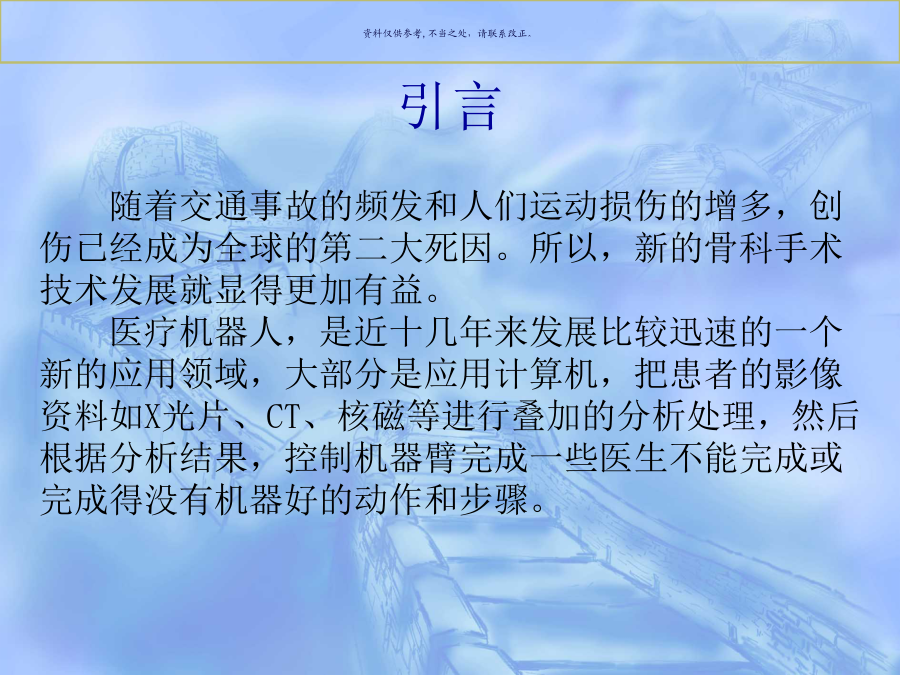 资料仅供参考，不当之处，请联系改正。

引言

随着交通事故的频发和人们运动损伤的增多，创伤已经成为全球的第二大死因。所以，新的骨科手术技术发展就显得更加有益。

医疗机器人，是近十几年来发展比较迅速的一个新的应用领域，大部分是应用计算机，把患者的影像资料如X光片、CT、核磁等进行叠加的分析处理，然后根据分析结果，控制机器臂完成一些医生不能完成或完成得没有机器好的动作和步骤。